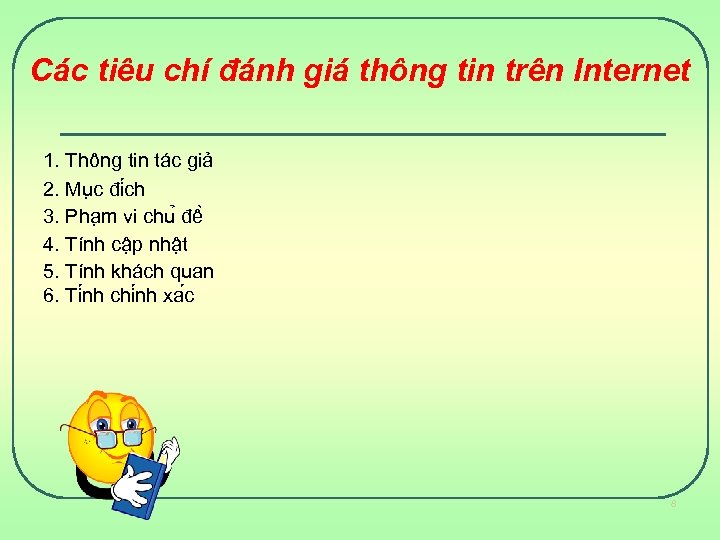 Các tiêu chí đánh giá thông tin trên Internet

1. Thông tin tác giả
2. Mục đích
3. Phạm vi chủ đề
4. Tính cập nhật
5. Tính khách quan
6. Tính chính xác

8